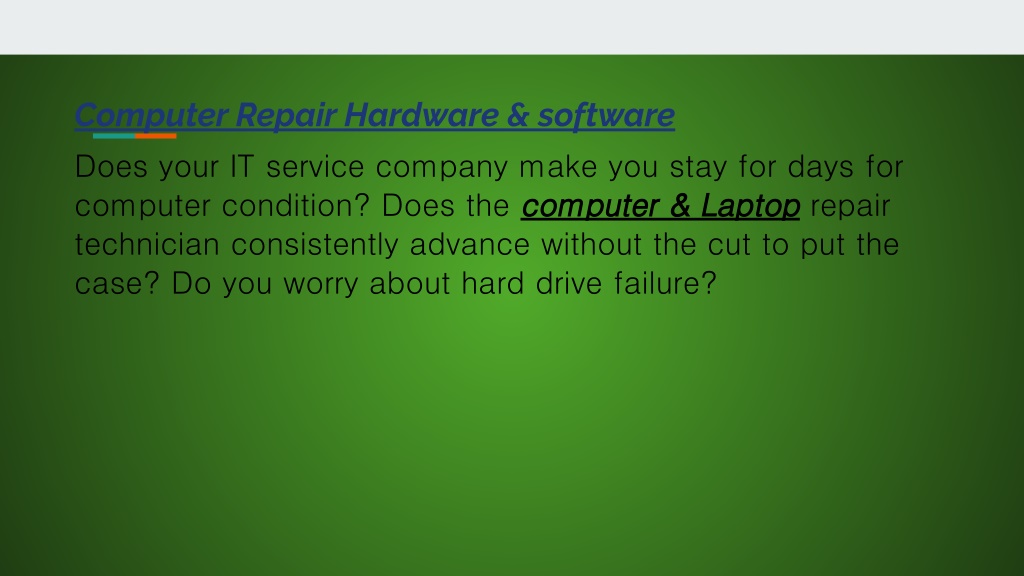 Computer Repair Hardware & software

Does your IT service company make you stay for days for computer condition? Does the computer & Laptop repair technician consistently advance without the cut to put the case? Do you worry about hard drive failure?